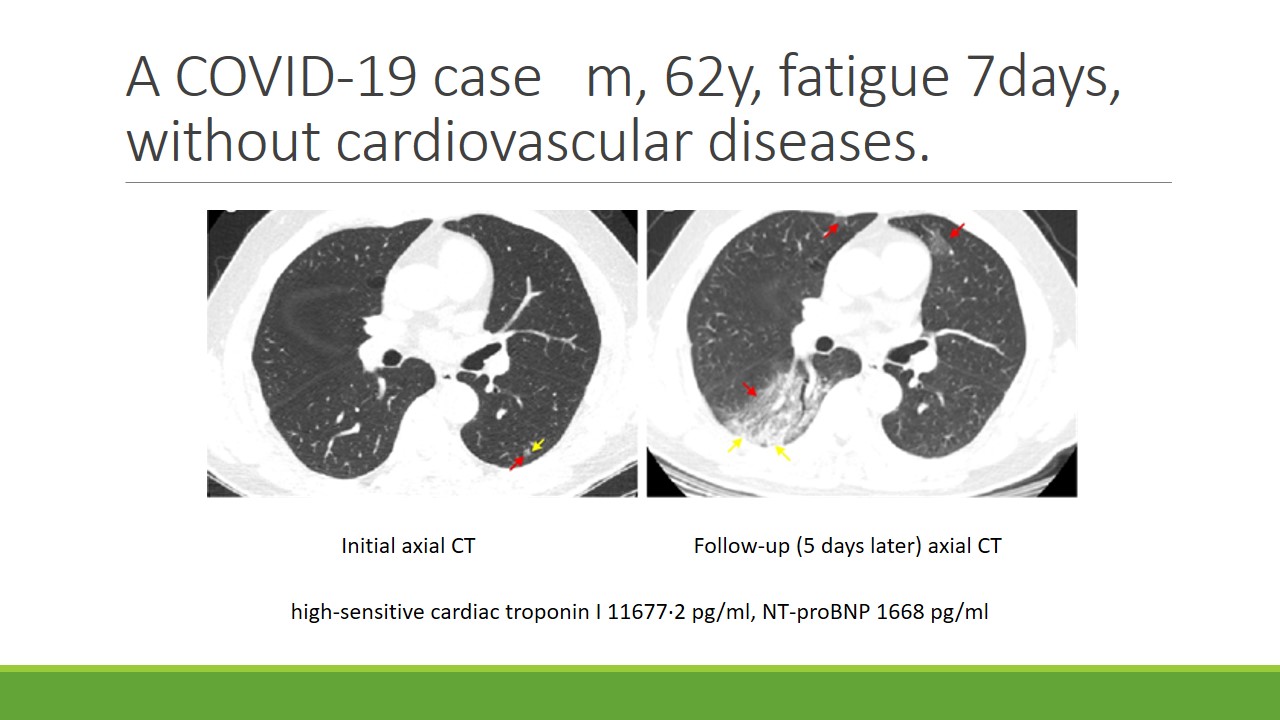 A COVID-19 case m, 62y, fatigue 7days, without cardiovascular diseases.

Initial axial CT

Follow-up (5 days later) axial CT

high-sensitive cardiac troponin I 11677·2 pg/ml, NT-proBNP 1668 pg/ml